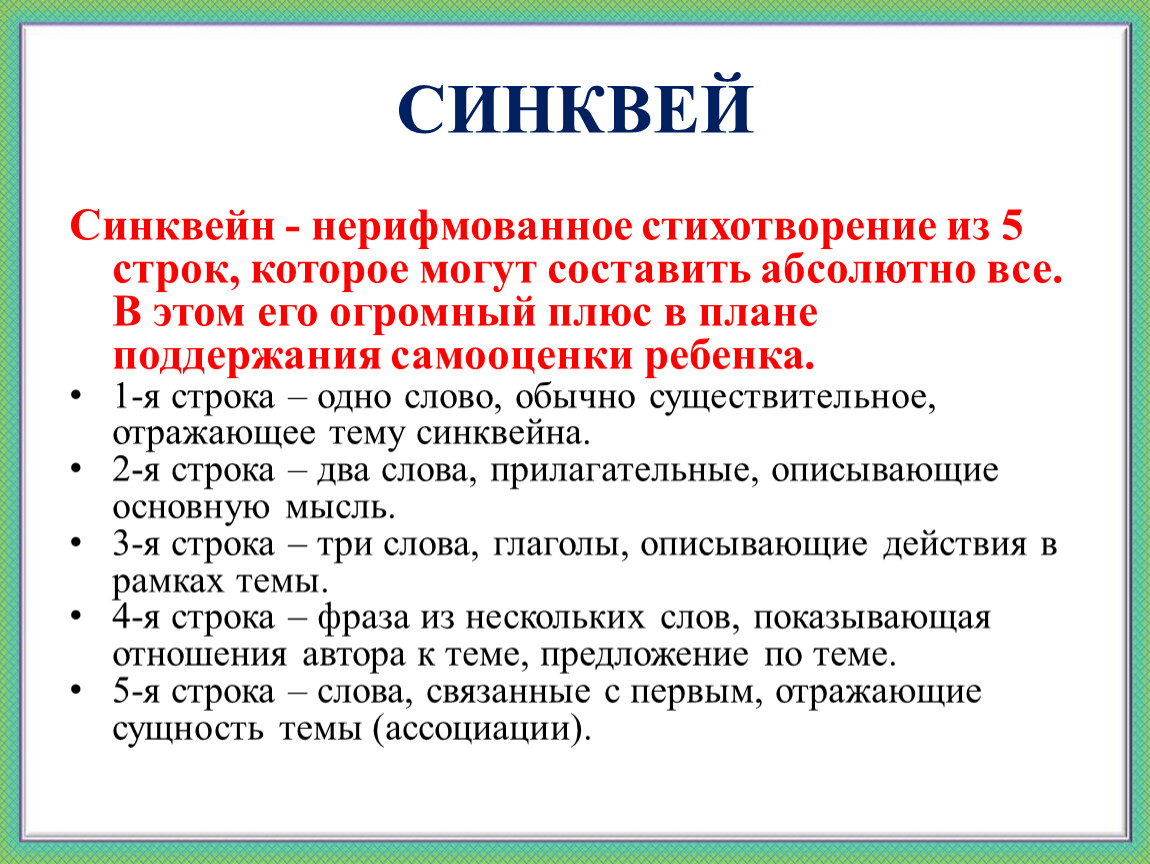 СИНКВЕЙ

Синквейн - нерифмованное стихотворение из 5 строк, которое могут составить абсолютно все. В этом его огромный плюс в плане поддержания самооценки ребенка.

• 1-я строка – одно слово, обычно существительное, отражающее тему синквейна.
• 2-я строка – два слова, прилагательные, описывающие основную мысль.
• 3-я строка – три слова, глаголы, описывающие действия в рамках темы.
• 4-я строка – фраза из нескольких слов, показывающая отношения автора к теме, предложение по теме.
• 5-я строка – слова, связанные с первым, отражающие сущность темы (ассоциации).